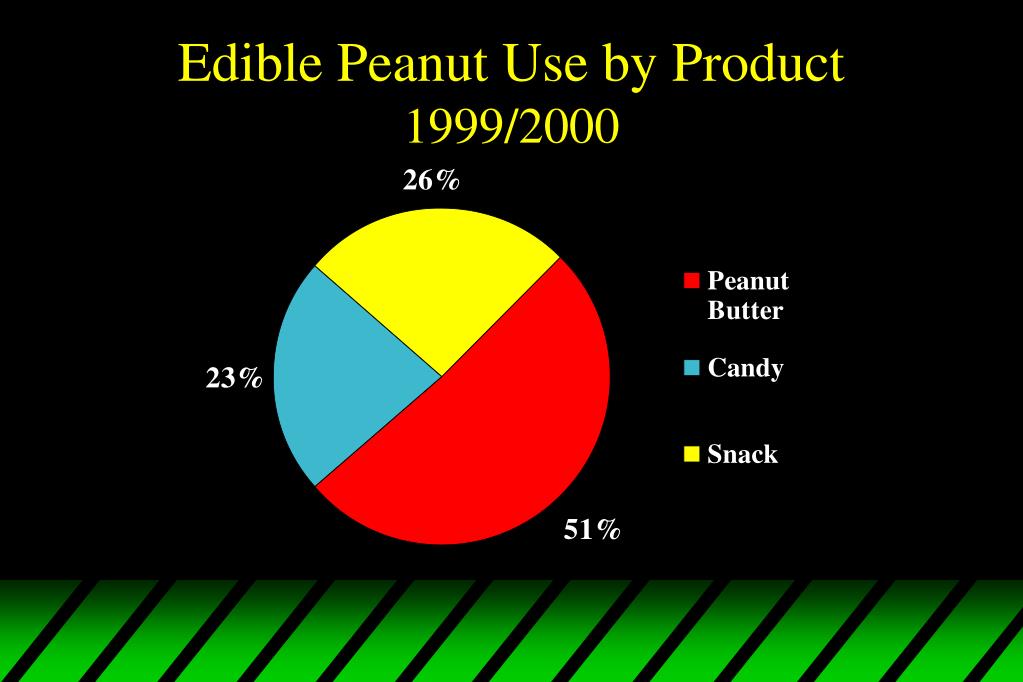 Edible Peanut Use by Product
1999/2000

26%

23%

51%

Peanut Butter

Candy

Snack